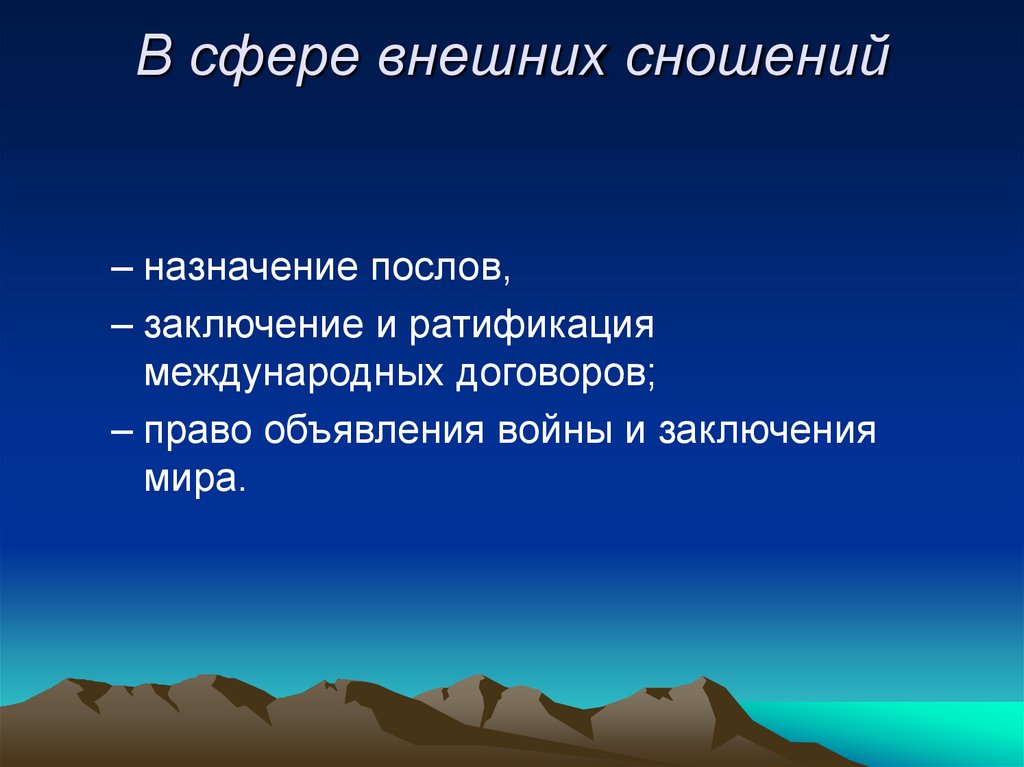 В сфере внешних сношений

– назначение послов,

– заключение и ратификация международных договоров;

– право объявления войны и заключения мира.